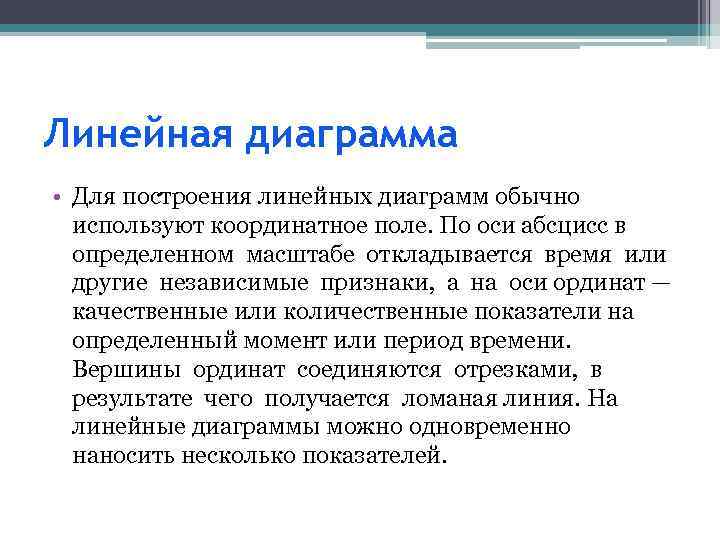 Линейная диаграмма

• Для построения линейных диаграмм обычно используют координатное поле. По оси абсцисс в определенном масштабе откладывается время или другие независимые признаки, а на оси ординат — качественные или количественные показатели на определенный момент или период времени. Вершины ординат соединяются отрезками, в результате чего получается ломаная линия. На линейные диаграммы можно одновременно наносить несколько показателей.